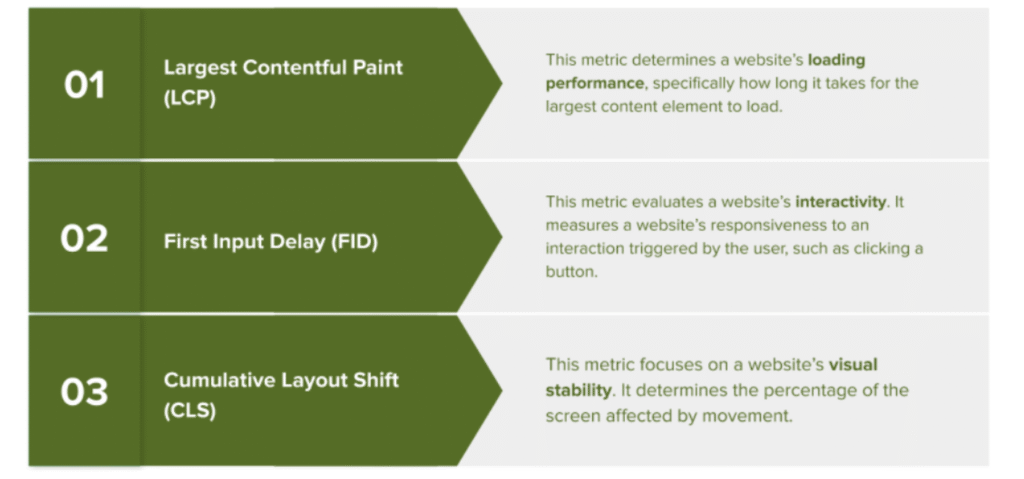 01

Largest Contentful Paint (LCP)

This metric determines a website's loading performance, specifically how long it takes for the largest content element to load.

02

First Input Delay (FID)

This metric evaluates a website's interactivity. It measures a website's responsiveness to an interaction triggered by the user, such as clicking a button.

03

Cumulative Layout Shift (CLS)

This metric focuses on a website's visual stability. It determines the percentage of the screen affected by movement.